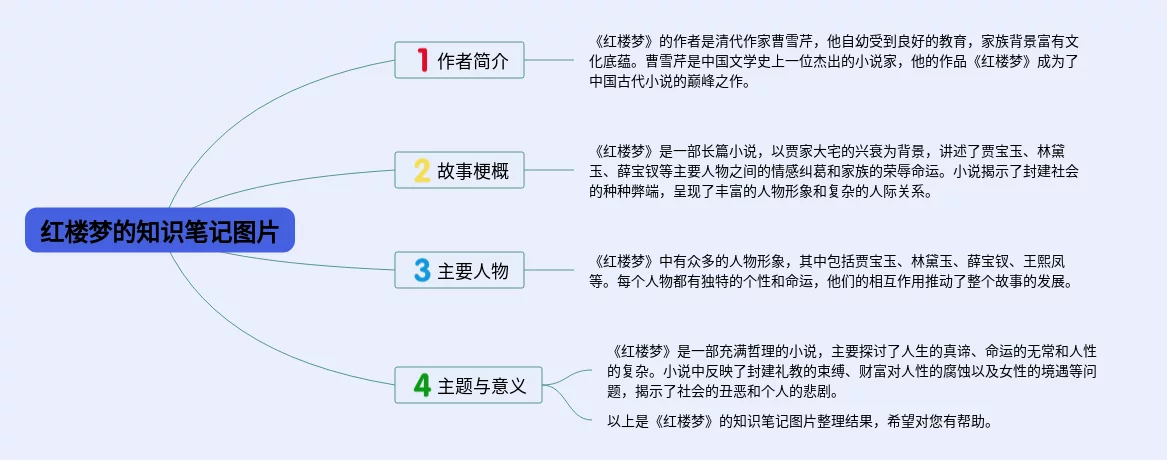 红楼梦的知识笔记图片

1 作者简介

《红楼梦》的作者是清代作家曹雪芹，他自幼受到良好的教育，家族背景富有文化底蕴。曹雪芹是中国文学史上一位杰出的小说家，他的作品《红楼梦》成为了中国古代小说的巅峰之作。

2 故事梗概

《红楼梦》是一部长篇小说，以贾家大宅的兴衰为背景，讲述了贾宝玉、林黛玉、薛宝钗等主要人物之间的情感纠葛和家族的荣辱命运。小说揭示了封建社会的种种弊端，呈现了丰富的人物形象和复杂的人际关系。

3 主要人物

《红楼梦》中有众多的人物形象，其中包括贾宝玉、林黛玉、薛宝钗、王熙凤等。每个人物都有独特的个性和命运，他们的相互作用推动了整个故事的发展。

4 主题与意义

《红楼梦》是一部充满哲理的小说，主要探讨了人生的真谛、命运的无常和人性的复杂。小说中反映了封建礼教的束缚、财富对人性的腐蚀以及女性的境遇等问题，揭示了社会的丑恶和个人的悲剧。

以上是《红楼梦》的知识笔记图片整理结果，希望对您有帮助。